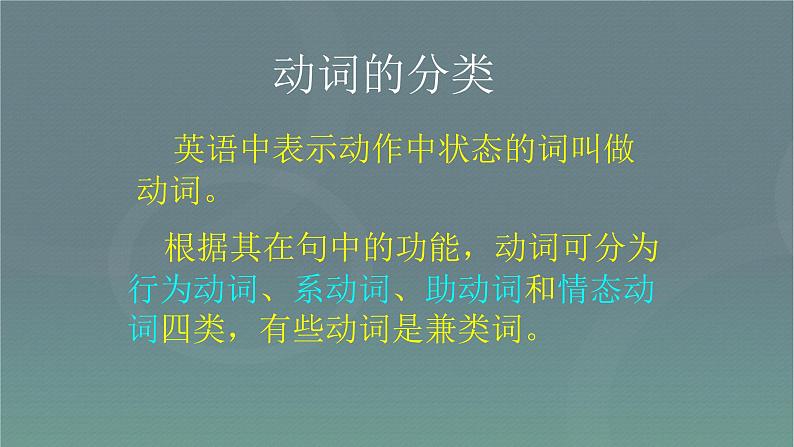 动词的分类

英语中表示动作中状态的词叫做动词。

根据其在句中的功能，动词可分为行为动词、系动词、助动词和情态动词四类，有些动词是兼类词。